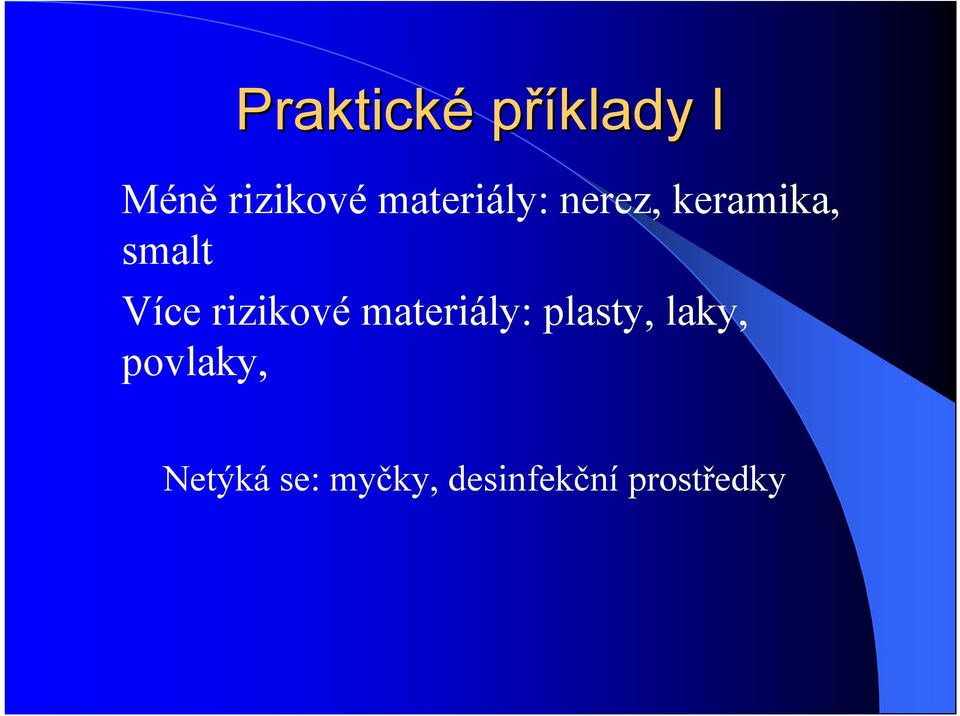 Praktické příklady I

Méně rizikové materiály: nerez, keramika, smalt

Více rizikové materiály: plasty, laky, povlaky,

Netýká se: myčky, desinfekční prostředky